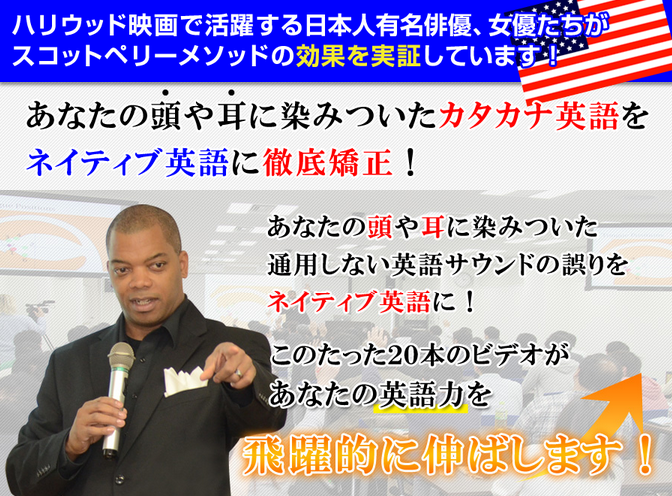 ハリウッド映画で活躍する日本人有名俳優、女優たちがスコットペリーメソッドの効果を実証しています！

あなたの頭や耳に染みついたカタカナ英語をネイティブ英語に徹底矯正！

あなたの頭や耳に染みついた通用しない英語サウンドの誤りをネイティブ英語に！

このたった20本のビデオがあなたの英語力を

飛躍的に伸ばします！